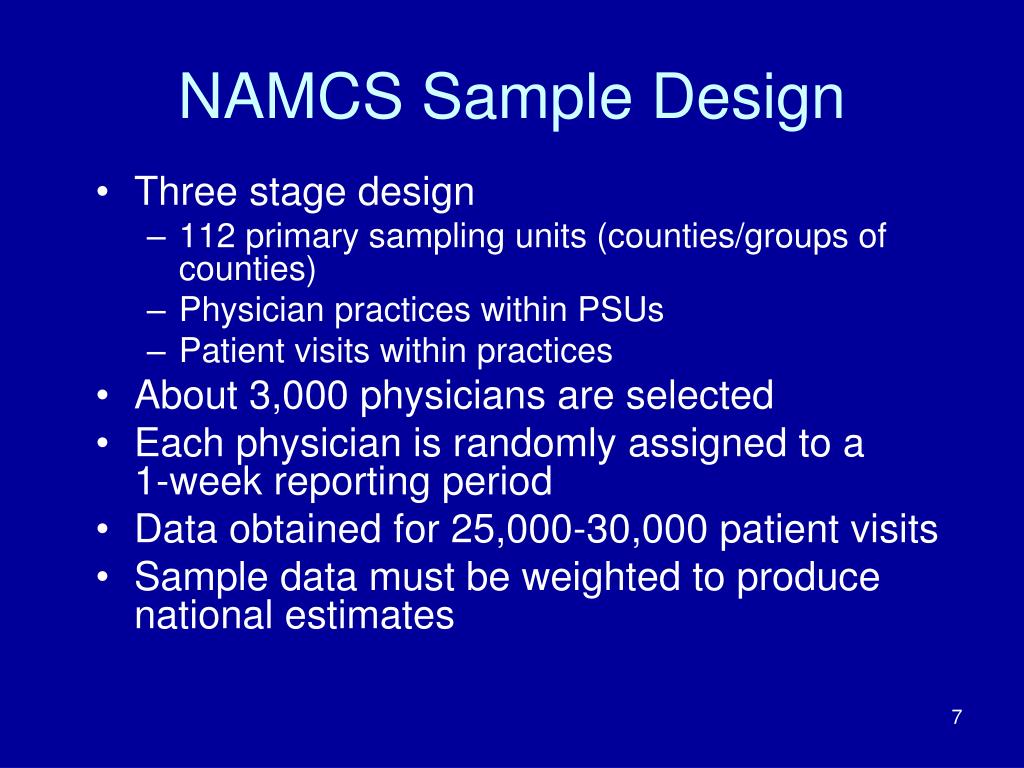 NAMCS Sample Design

• Three stage design
– 112 primary sampling units (counties/groups of counties)
– Physician practices within PSUs
– Patient visits within practices
• About 3,000 physicians are selected
• Each physician is randomly assigned to a 1-week reporting period
• Data obtained for 25,000-30,000 patient visits
• Sample data must be weighted to produce national estimates

7